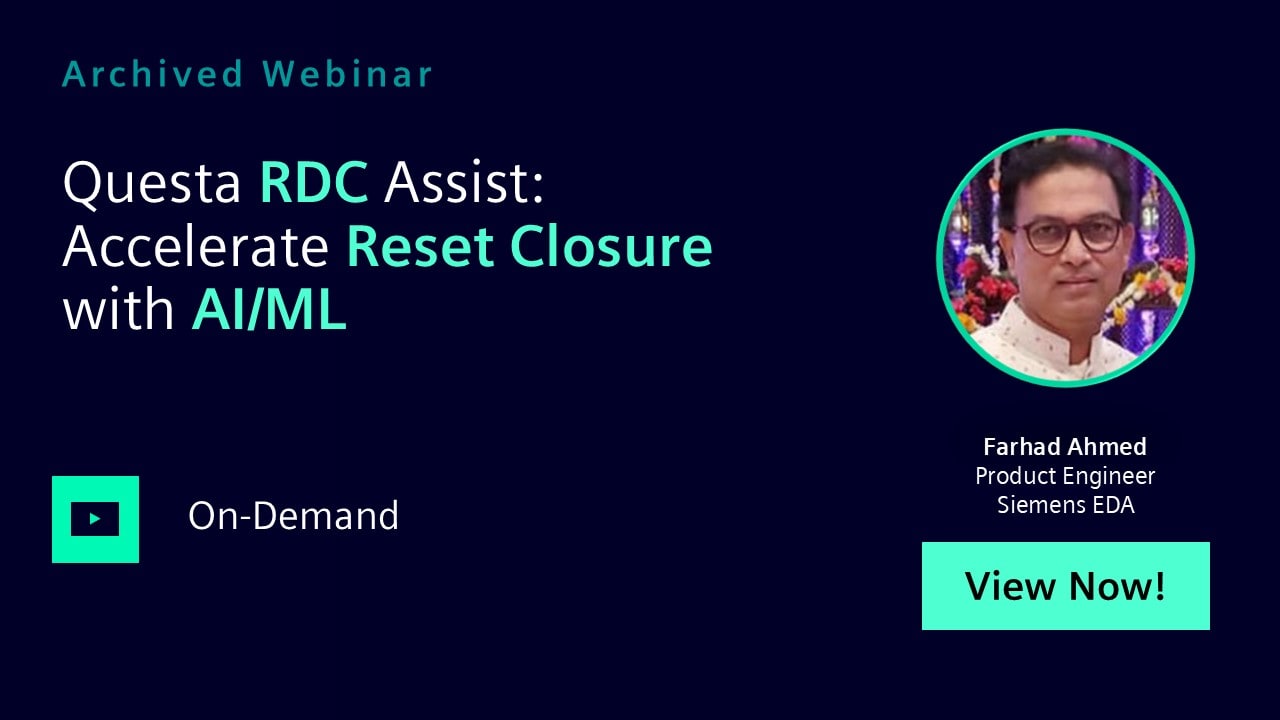 Archived Webinar

Questa RDC Assist: Accelerate Reset Closure with AI/ML

On-Demand

Farhad Ahmed
Product Engineer
Siemens EDA

View Now!